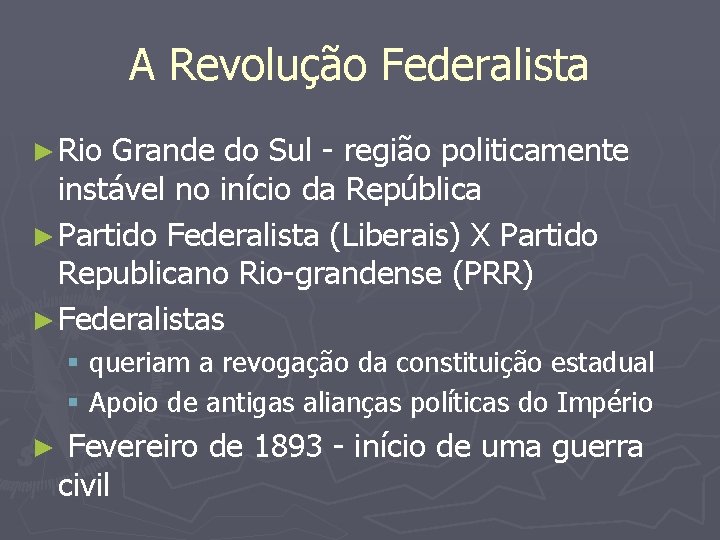 A Revolução Federalista

► Rio Grande do Sul - região politicamente instável no início da República

► Partido Federalista (Liberais) X Partido Republicano Rio-grandense (PRR)

► Federalistas
▪ queriam a revogação da constituição estadual
▪ Apoio de antigas alianças políticas do Império

► Fevereiro de 1893 - início de uma guerra civil